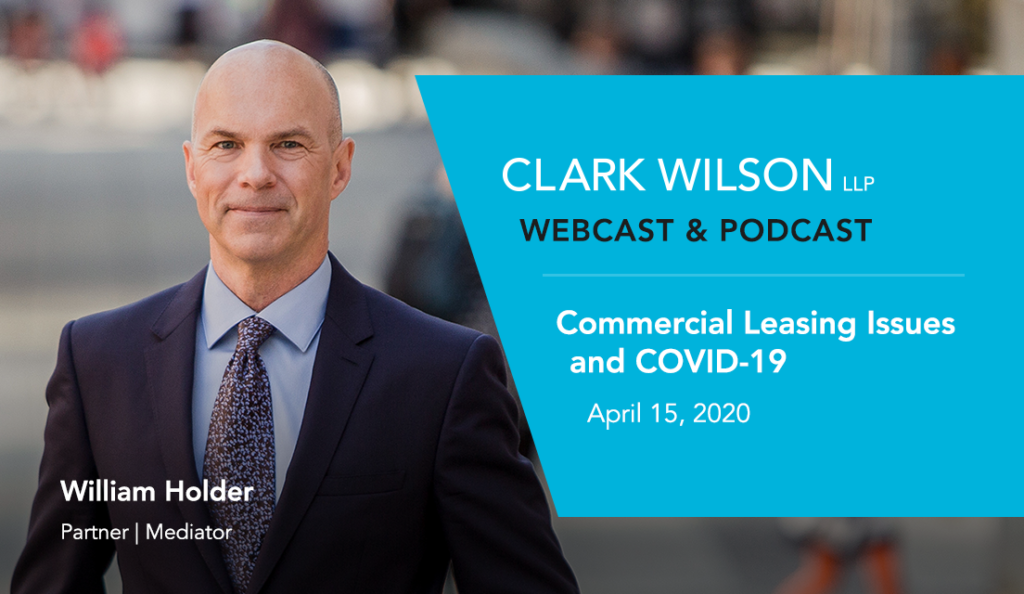 CLARK WILSON LLP
WEBCAST & PODCAST

Commercial Leasing Issues and COVID-19

April 15, 2020

William Holder
Partner | Mediator